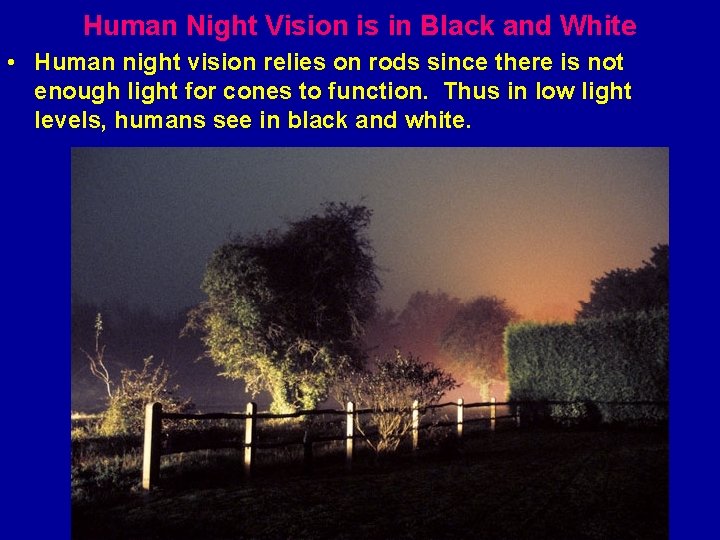 Human Night Vision is in Black and White

• Human night vision relies on rods since there is not enough light for cones to function. Thus in low light levels, humans see in black and white.